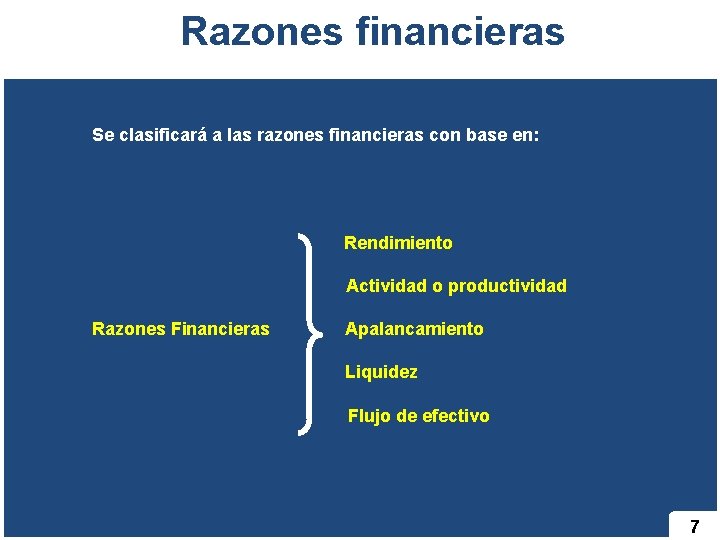 Razones financieras

Se clasificará a las razones financieras con base en:

Razones Financieras

Rendimiento

Actividad o productividad

Apalancamiento

Liquidez

Flujo de efectivo

7